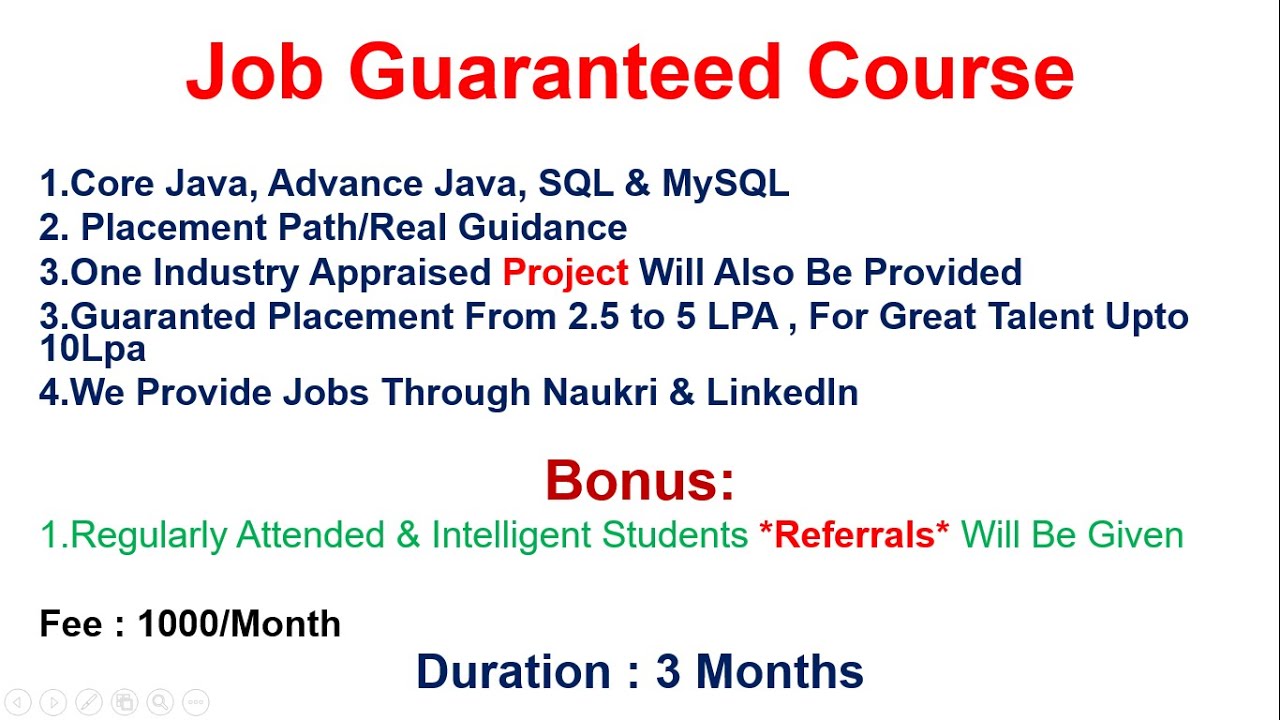 Job Guaranteed Course

1.Core Java, Advance Java, SQL & MySQL
2. Placement Path/Real Guidance
3.One Industry Appraised Project Will Also Be Provided
3.Guaranted Placement From 2.5 to 5 LPA , For Great Talent Upto 10Lpa
4.We Provide Jobs Through Naukri & LinkedIn

Bonus:
1.Regularly Attended & Intelligent Students *Referrals* Will Be Given

Fee : 1000/Month

Duration : 3 Months